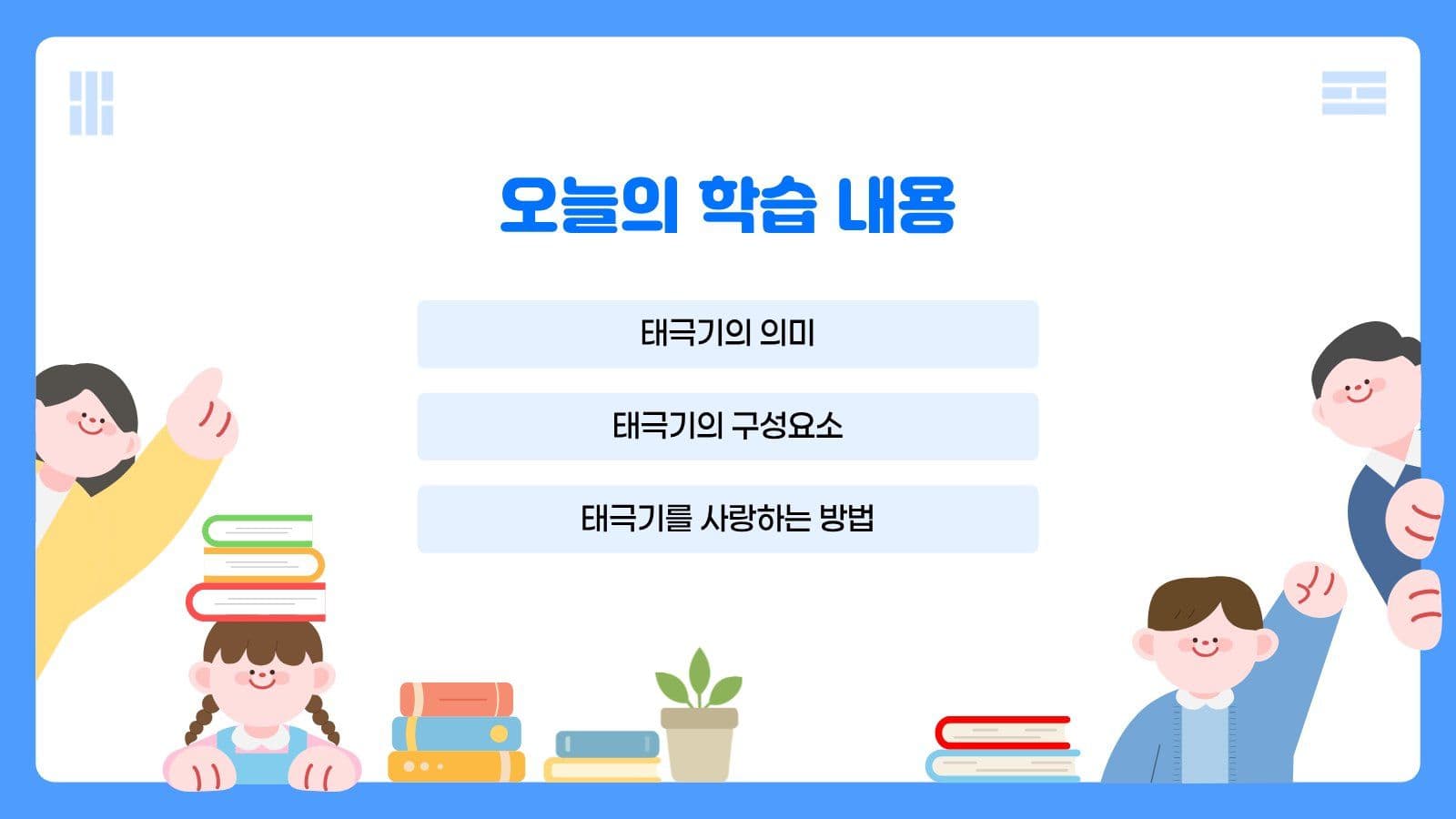 오늘의 학습 내용

태극기의 의미

태극기의 구성요소

태극기를 사랑하는 방법